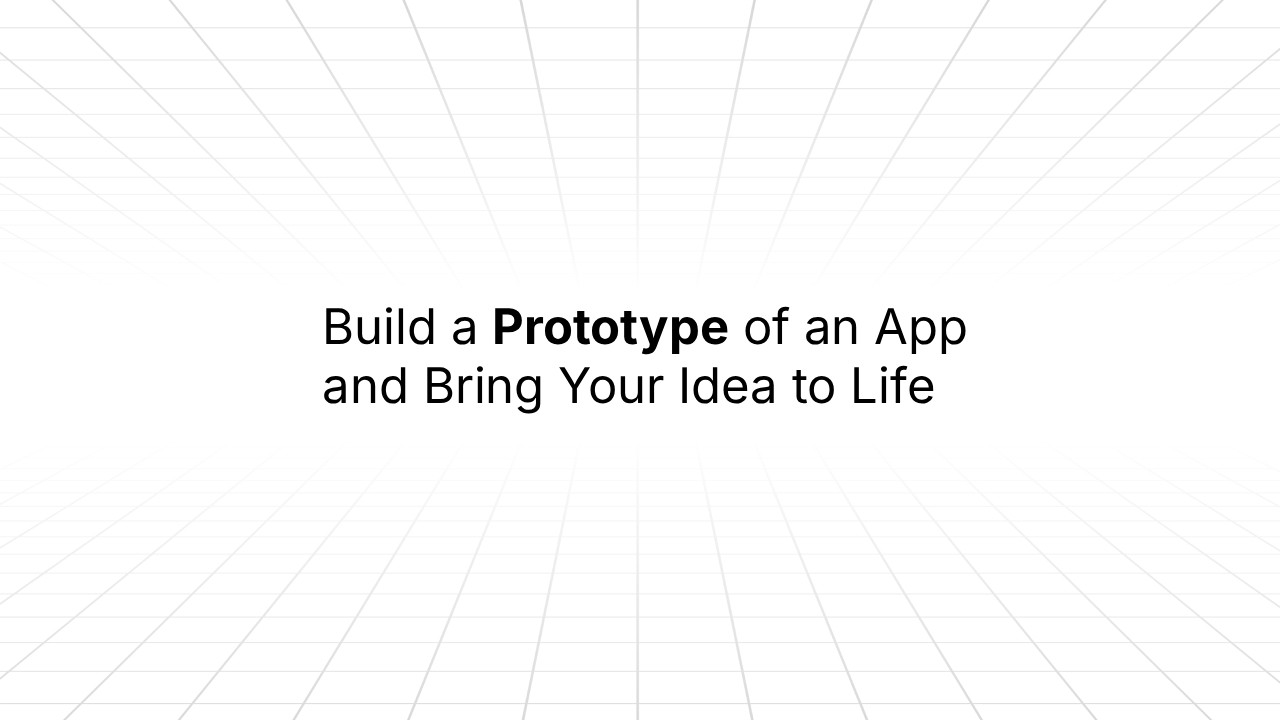 Build a Prototype of an App and Bring Your Idea to Life